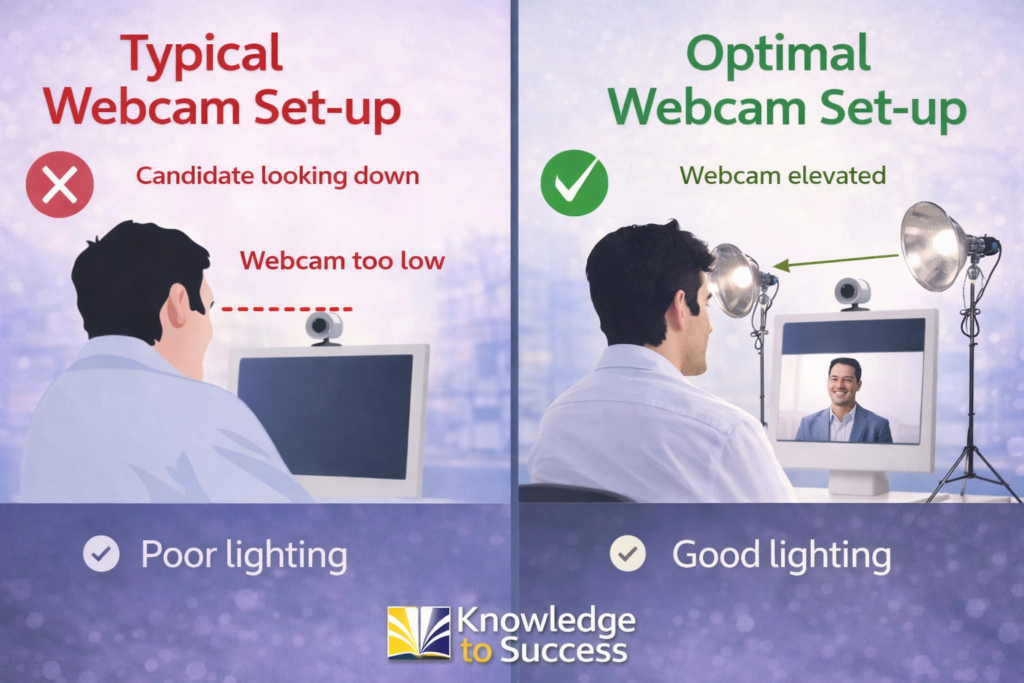 Typical Webcam Set-up

Candidate looking down

Webcam too low

Poor lighting

Optimal Webcam Set-up

Webcam elevated

Good lighting

Knowledge to Success